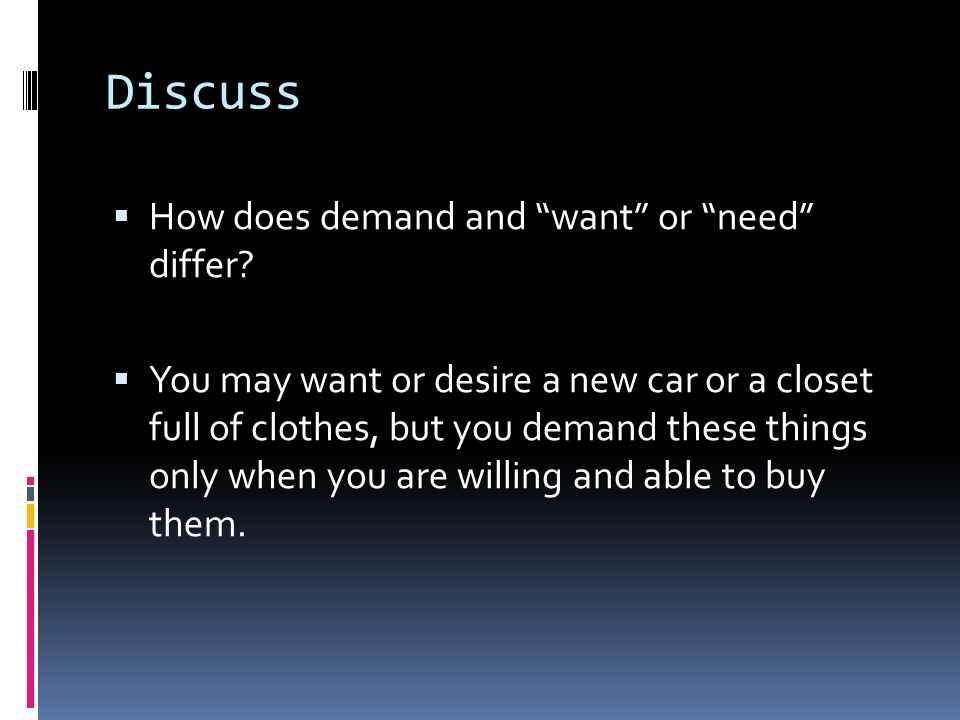 Discuss

▪ How does demand and “want” or “need” differ?

▪ You may want or desire a new car or a closet full of clothes, but you demand these things only when you are willing and able to buy them.